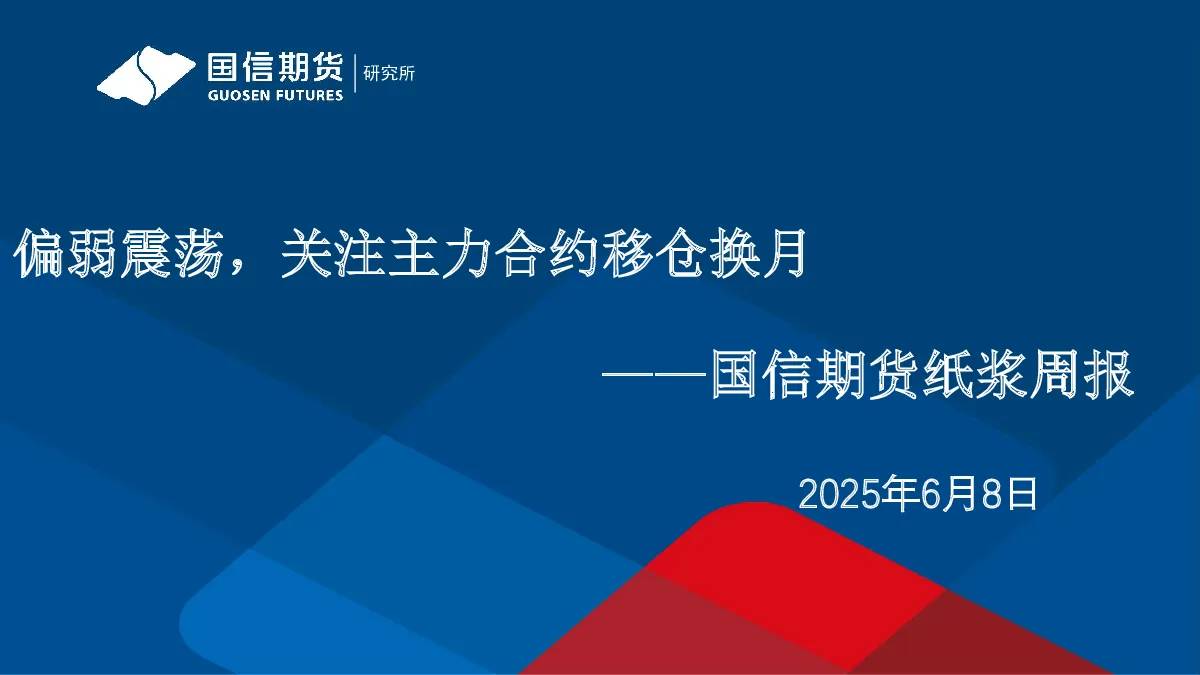 国信期货
GUOSEN FUTURES
研究所

偏弱震荡，关注主力合约移仓换月

——国信期货纸浆周报

2025年6月8日